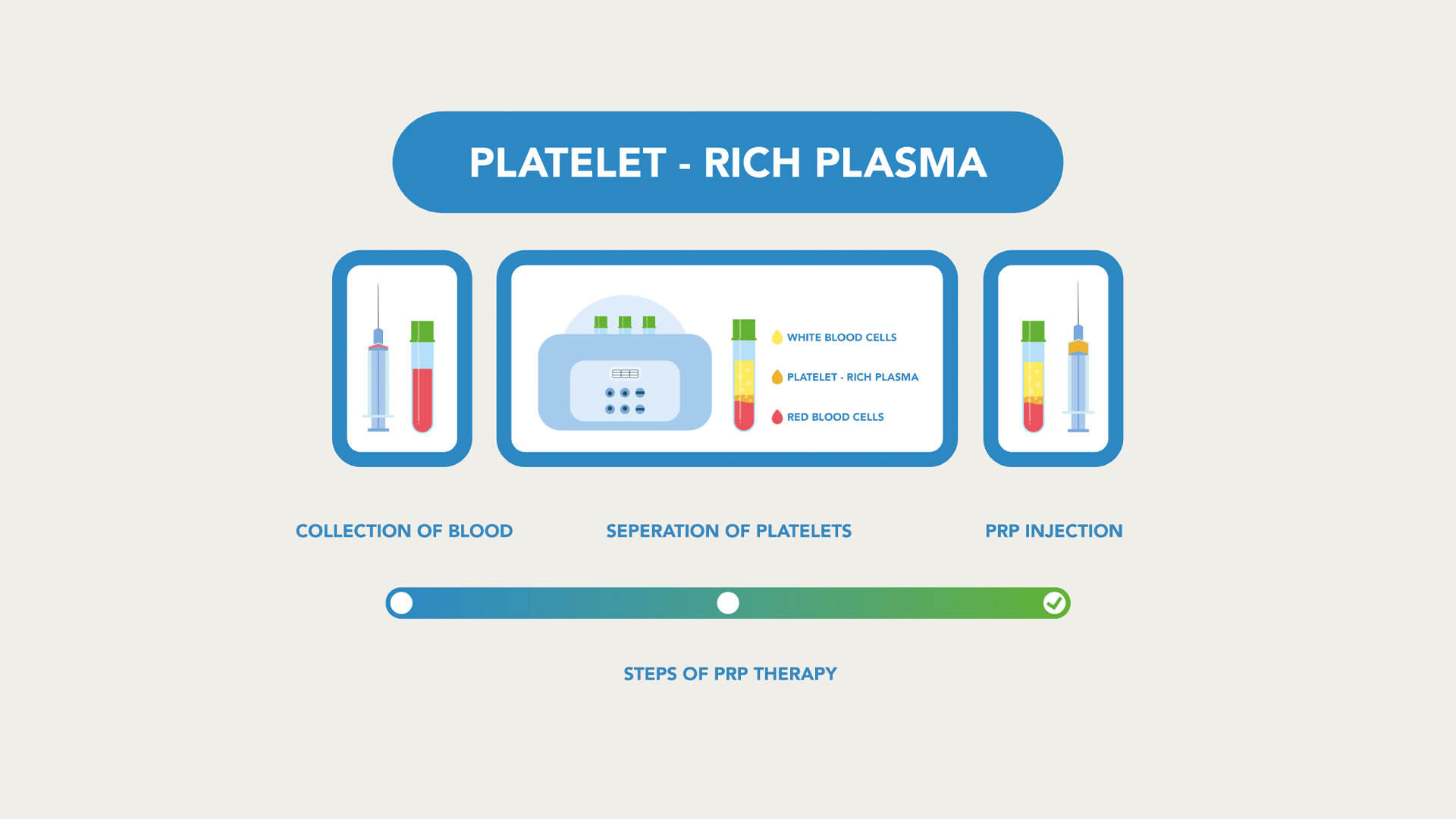 PLATELET - RICH PLASMA

WHITE BLOOD CELLS

PLATELET - RICH PLASMA

RED BLOOD CELLS

COLLECTION OF BLOOD

SEPERATION OF PLATELETS

PRP INJECTION

STEPS OF PRP THERAPY